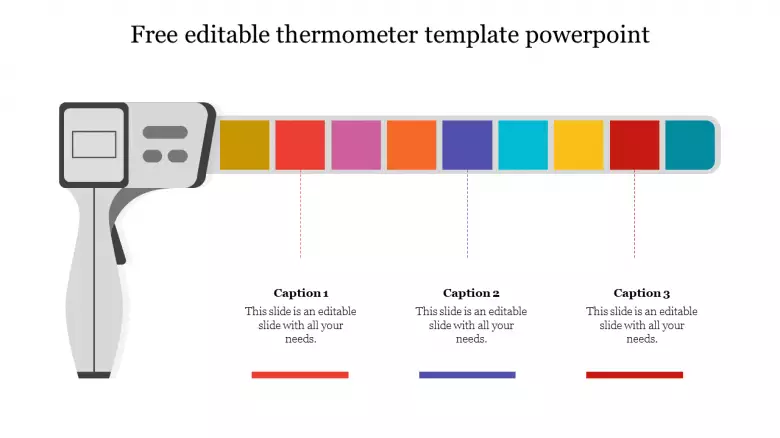 Free editable thermometer template powerpoint

Caption 1
This slide is an editable slide with all your needs.

Caption 2
This slide is an editable slide with all your needs.

Caption 3
This slide is an editable slide with all your needs.